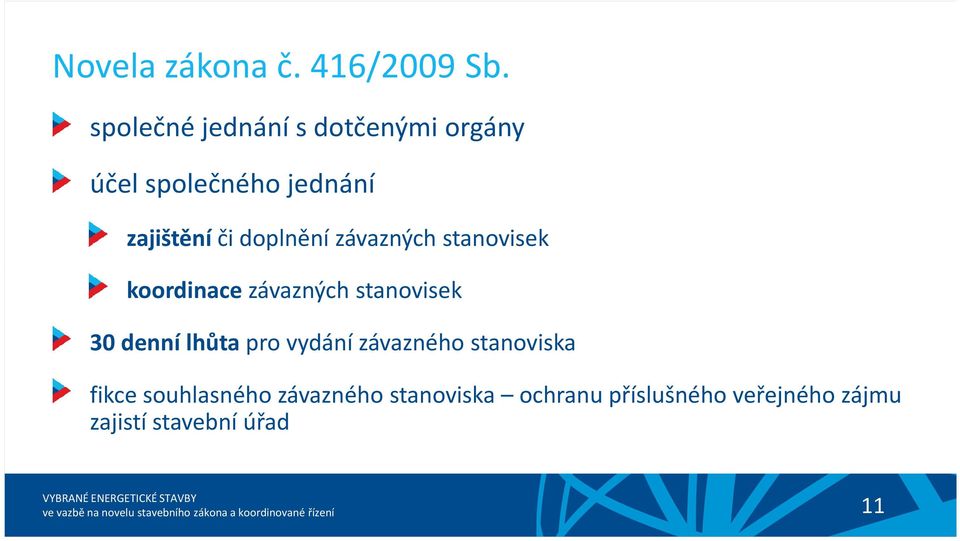 Novela zákona č. 416/2009 Sb.

společné jednání s dotčenými orgány

účel společného jednání

zajištění či doplnění závazných stanovisek

koordinace závazných stanovisek

30 denní lhůta pro vydání závazného stanoviska

fikce souhlasného závazného stanoviska – ochranu příslušného veřejného zájmu zajistí stavební úřad

VYBRANÉ ENERGETICKÉ STAVBY
ve vazbě na novelu stavebního zákona a koordinované řízení

11